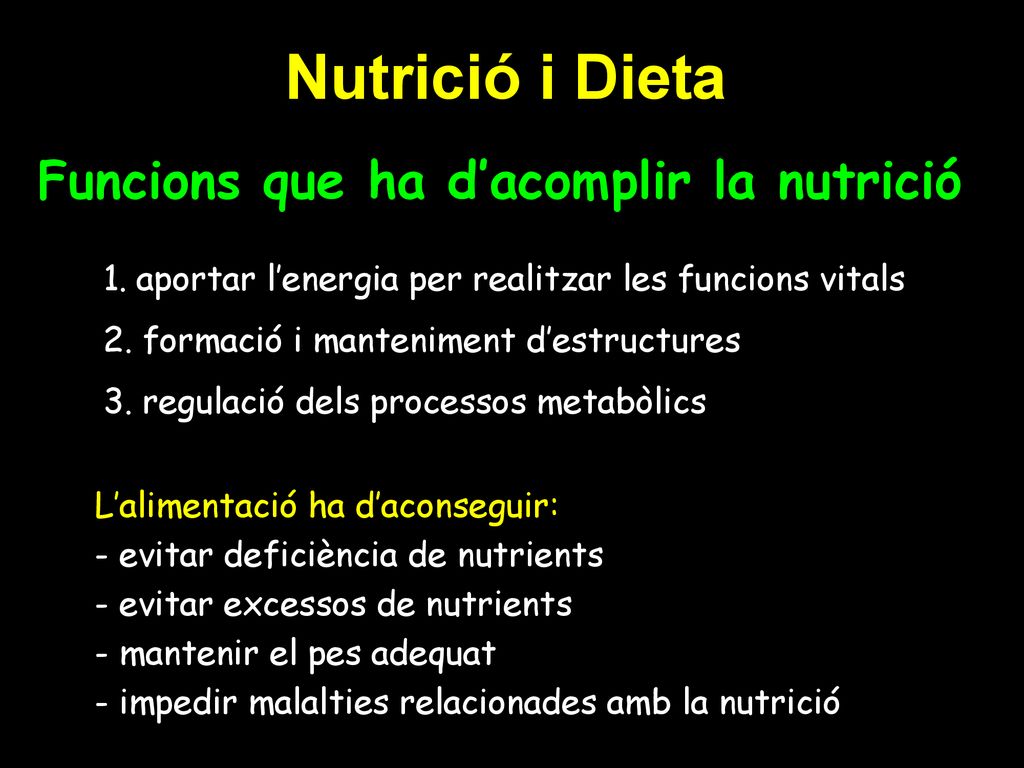 Nutrició i Dieta

Funcions que ha d’acomplir la nutrició

1. aportar l’energia per realitzar les funcions vitals

2. formació i manteniment d’estructures

3. regulació dels processos metabòlics

L’alimentació ha d’aconseguir:
- evitar deficiència de nutrients
- evitar excessos de nutrients
- mantenir el pes adequat
- impedir malalties relacionades amb la nutrició